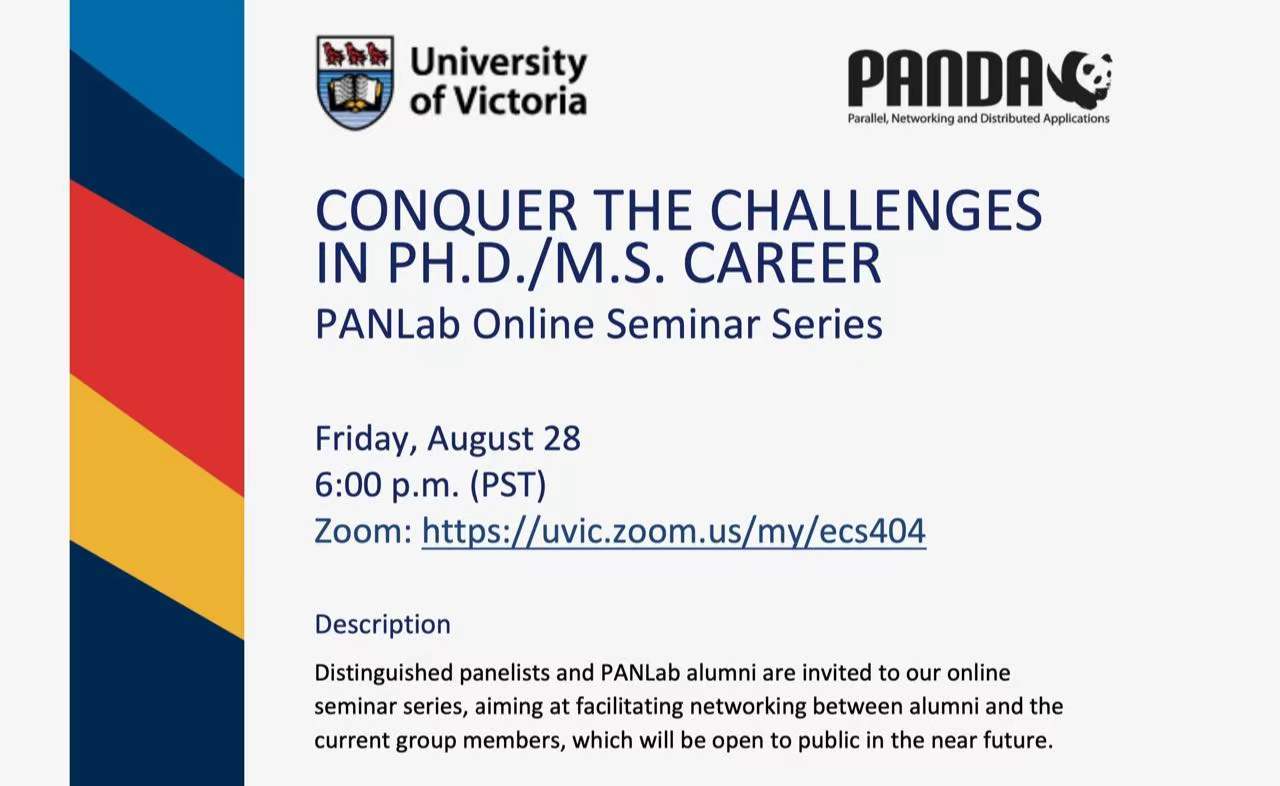 University of Victoria

PANDA
Parallel, Networking and Distributed Applications

CONQUER THE CHALLENGES IN PH.D./M.S. CAREER
PANLab Online Seminar Series

Friday, August 28
6:00 p.m. (PST)
Zoom: https://uvic.zoom.us/my/ecs404

Description

Distinguished panelists and PANLab alumni are invited to our online seminar series, aiming at facilitating networking between alumni and the current group members, which will be open to public in the near future.